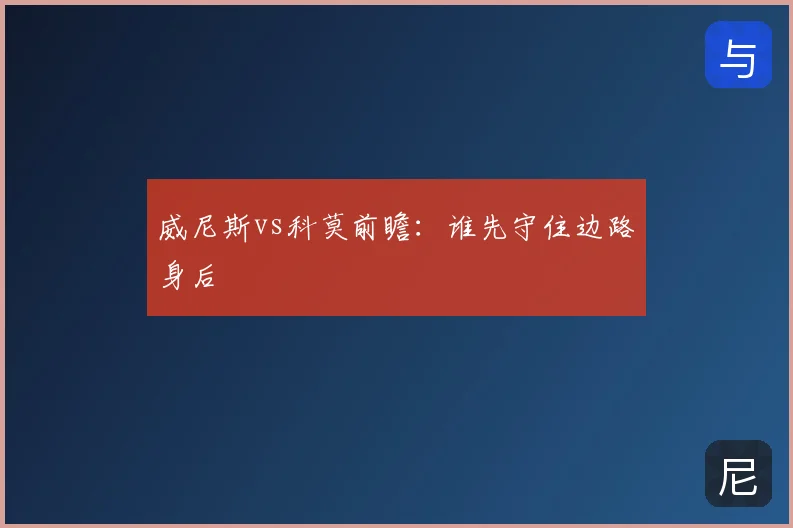 与

威尼斯VS科莫前瞻：谁先守住边路身后

尼